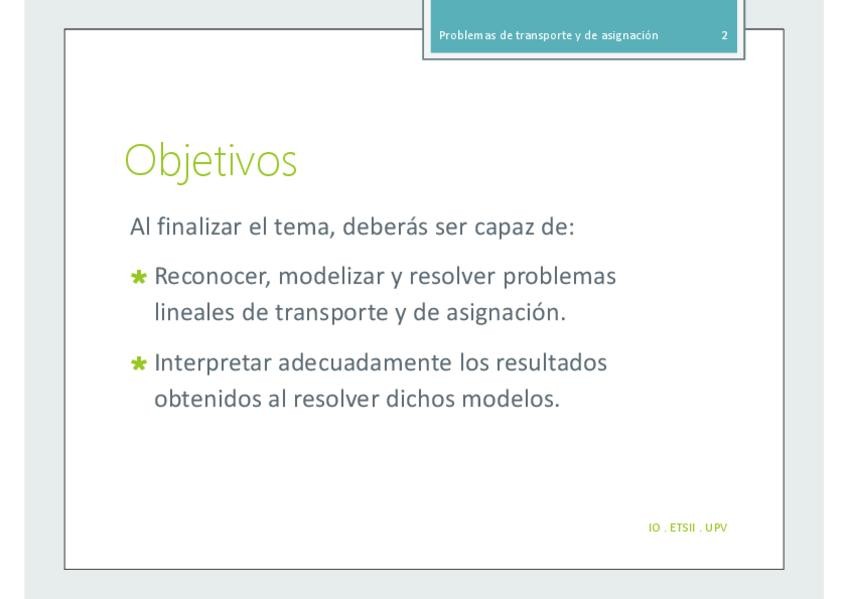 Problemas de transporte y de asignación 2

Objetivos

Al finalizar el tema, deberás ser capaz de:

Reconocer, modelizar y resolver problemas lineales de transporte y de asignación.

Interpretar adecuadamente los resultados obtenidos al resolver dichos modelos.

IO . ETSII . UPV